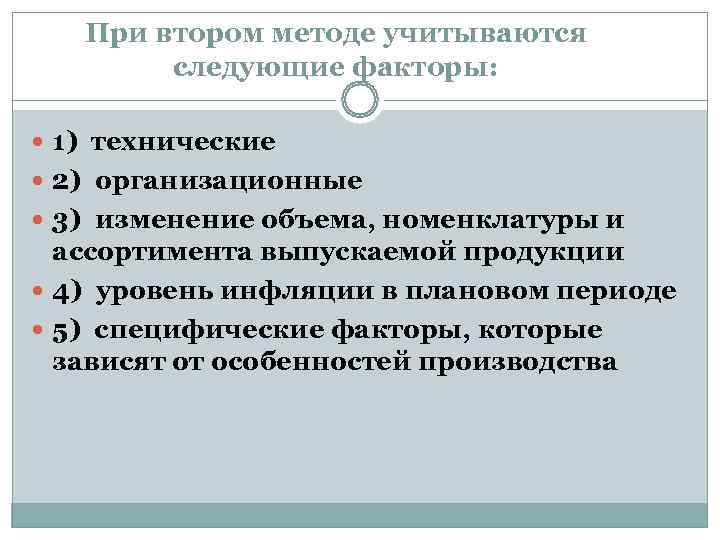 При втором методе учитываются следующие факторы:

1) технические

2) организационные

3) изменение объема, номенклатуры и ассортимента выпускаемой продукции

4) уровень инфляции в плановом периоде

5) специфические факторы, которые зависят от особенностей производства